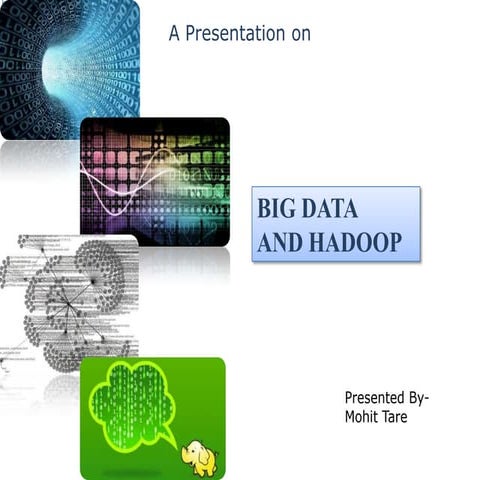 A Presentation on

BIG DATA
AND HADOOP

Presented By-
Mohit Tare